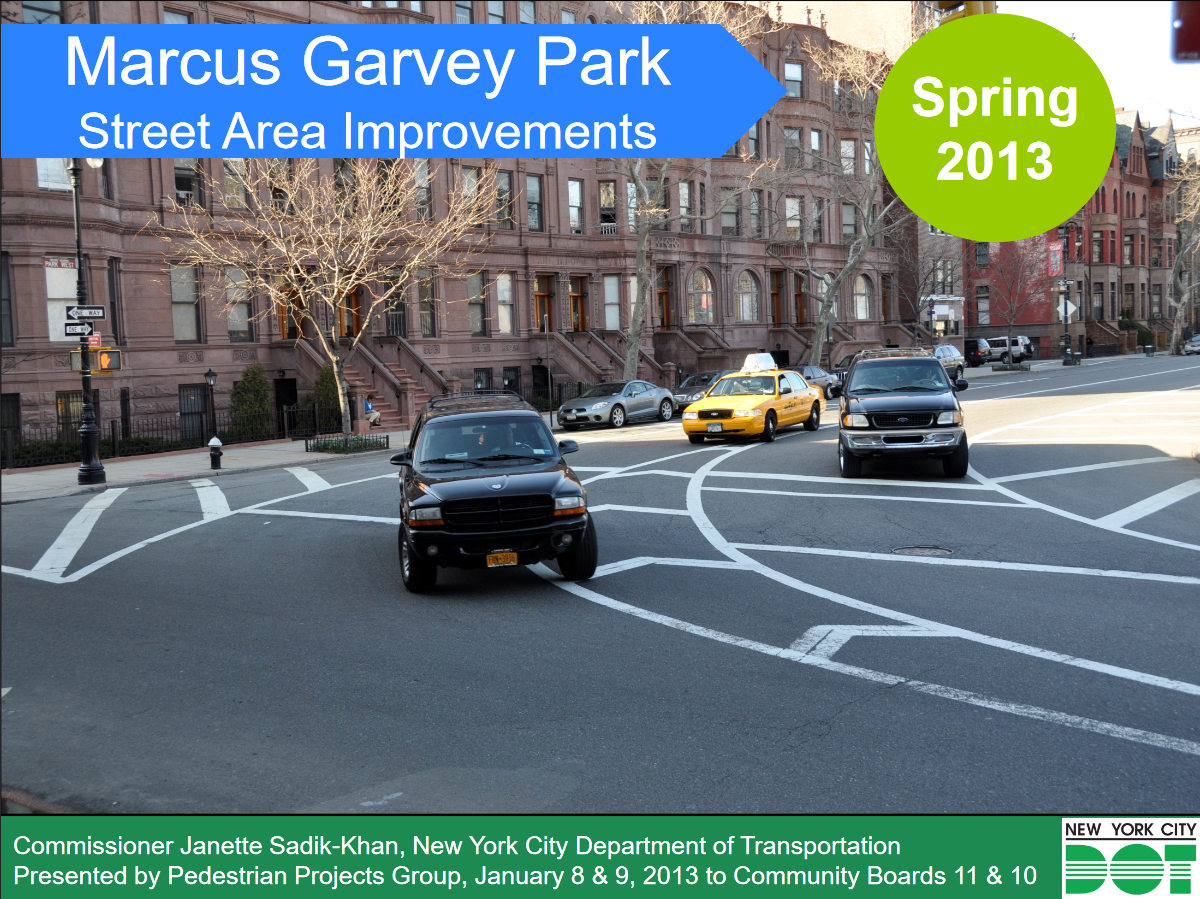 Marcus Garvey Park
Street Area Improvements

Spring 2013

ONE WAY
ONE WAY

Commissioner Janette Sadik-Khan, New York City Department of Transportation
Presented by Pedestrian Projects Group, January 8 & 9, 2013 to Community Boards 11 & 10

NEW YORK CITY
DOT